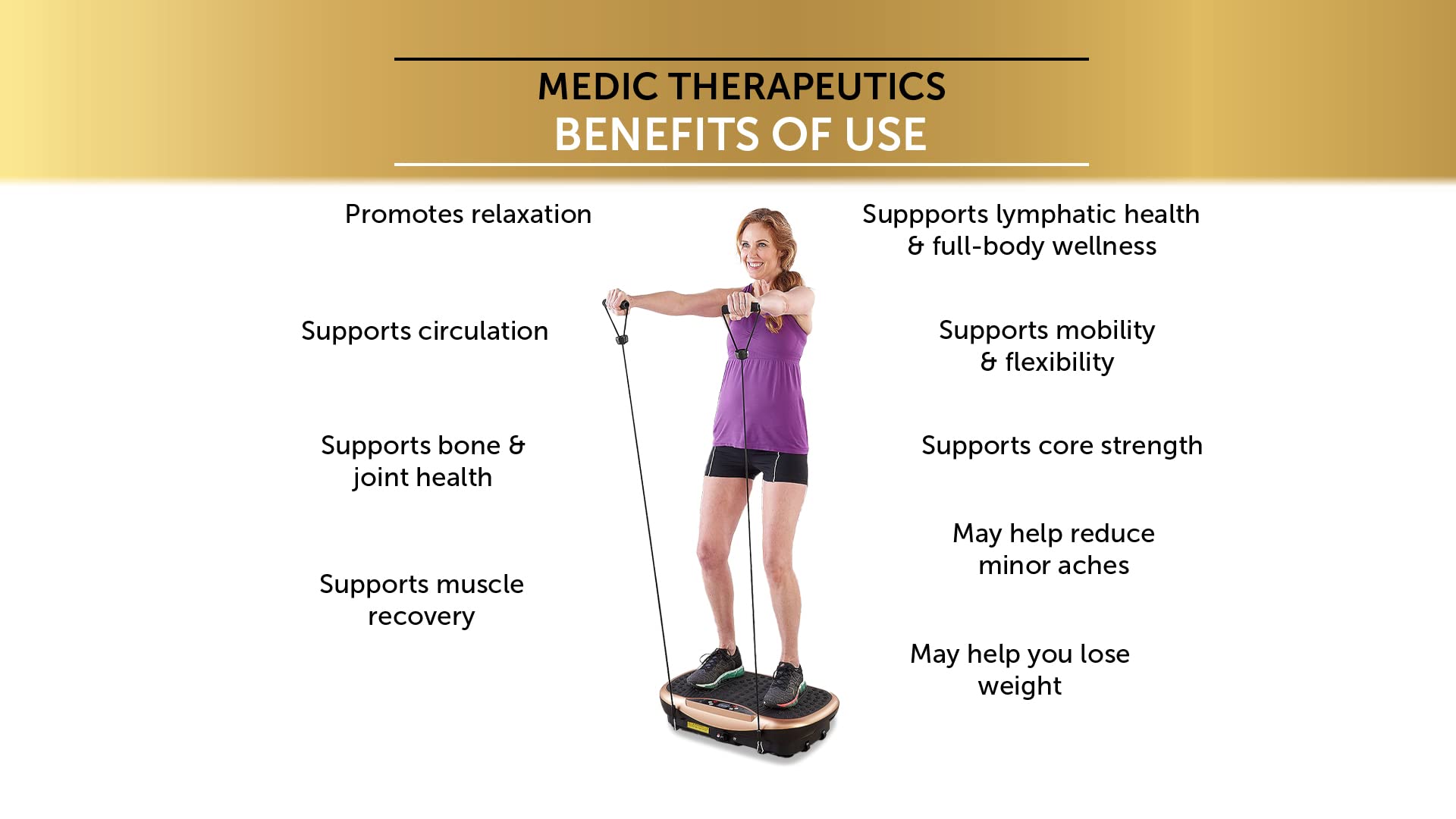 MEDIC THERAPEUTICS
BENEFITS OF USE

Promotes relaxation

Supports circulation

Supports bone & joint health

Supports muscle recovery

Suppports lymphatic health & full-body wellness

Supports mobility & flexibility

Supports core strength

May help reduce minor aches

May help you lose weight